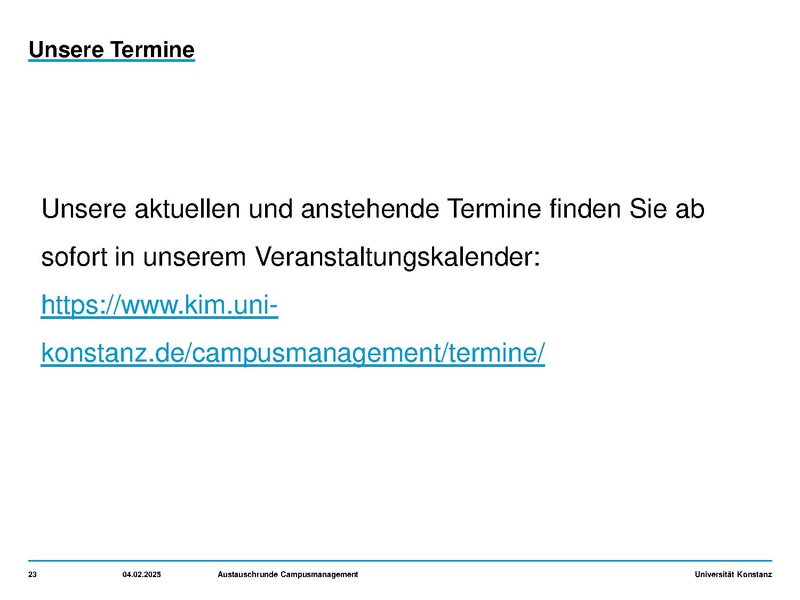 Unsere Termine

Unsere aktuellen und anstehende Termine finden Sie ab sofort in unserem Veranstaltungskalender: https://www.kim.uni-konstanz.de/campusmanagement/termine/

23 04.02.2025 Austauschrunde Campusmanagement Universität Konstanz